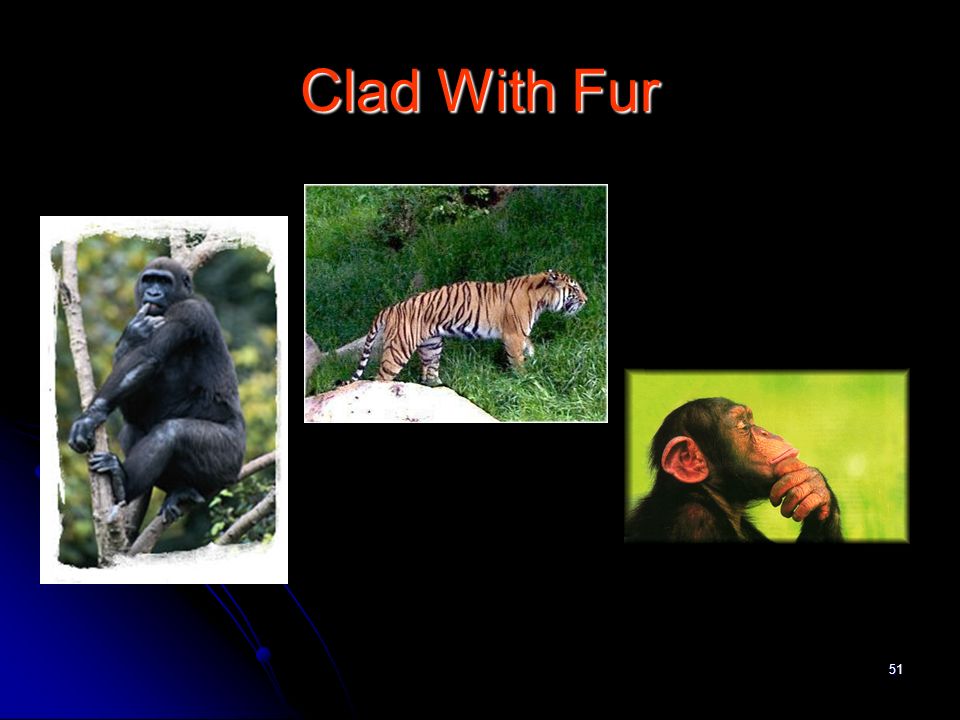 Clad With Fur

51